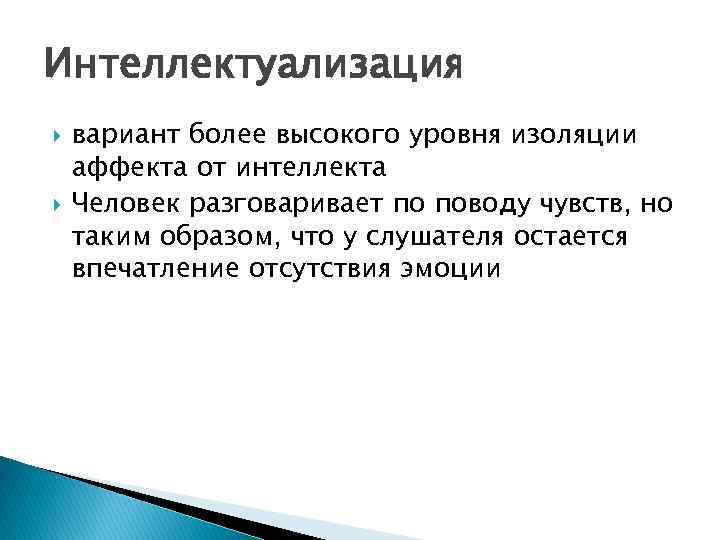 Интеллектуализация

вариант более высокого уровня изоляции аффекта от интеллекта

Человек разговаривает по поводу чувств, но таким образом, что у слушателя остается впечатление отсутствия эмоции